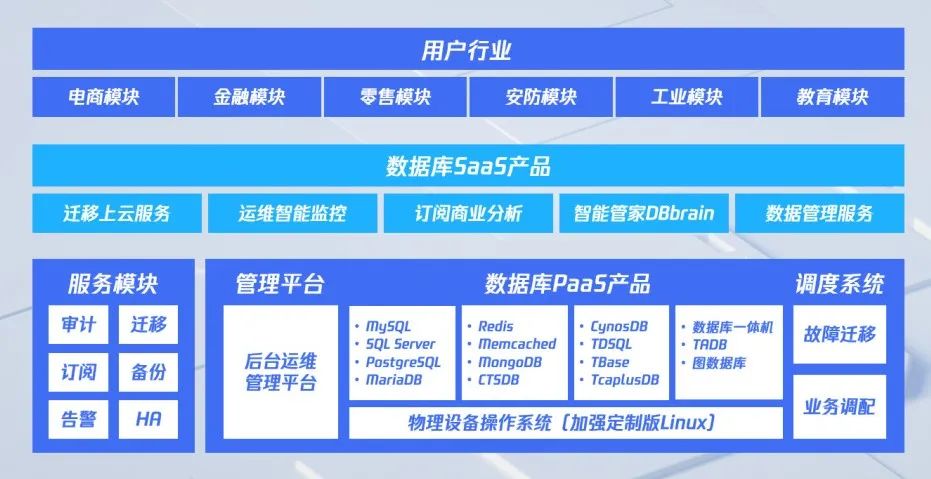 用户行业

电商模块
金融模块
零售模块
安防模块
工业模块
教育模块

数据库SaaS产品

迁移上云服务
运维智能监控
订阅商业分析
智能管家DBbrain
数据管理服务

服务模块

审计
迁移
订阅
备份
告警
HA

管理平台

后台运维管理平台

数据库PaaS产品

• MySQL
• SQL Server
• PostgreSQL
• MariaDB

• Redis
• Memcached
• MongoDB
• CTSDB

• CynosDB
• TDSQL
• TBase
• TcaplusDB

• 数据库一体机
• TADB
• 图数据库

物理设备操作系统（加强定制版Linux）

调度系统

故障迁移
业务调配